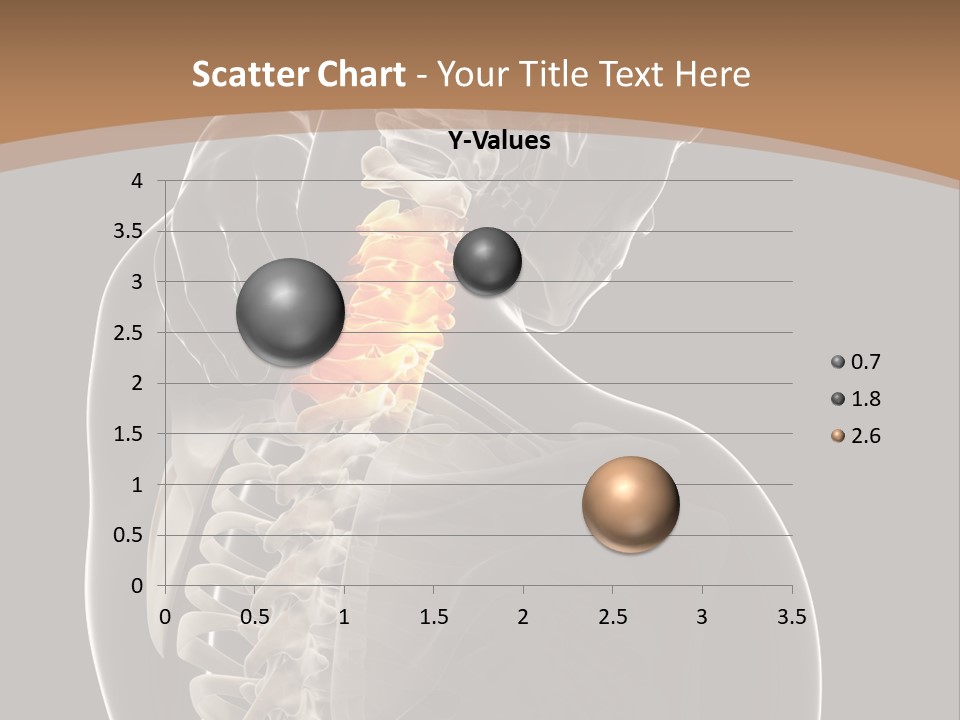 Scatter Chart - Your Title Text Here

Y-Values

4
3.5
3
2.5
2
1.5
1
0.5
0

0 0.5 1 1.5 2 2.5 3 3.5

0.7
1.8
2.6